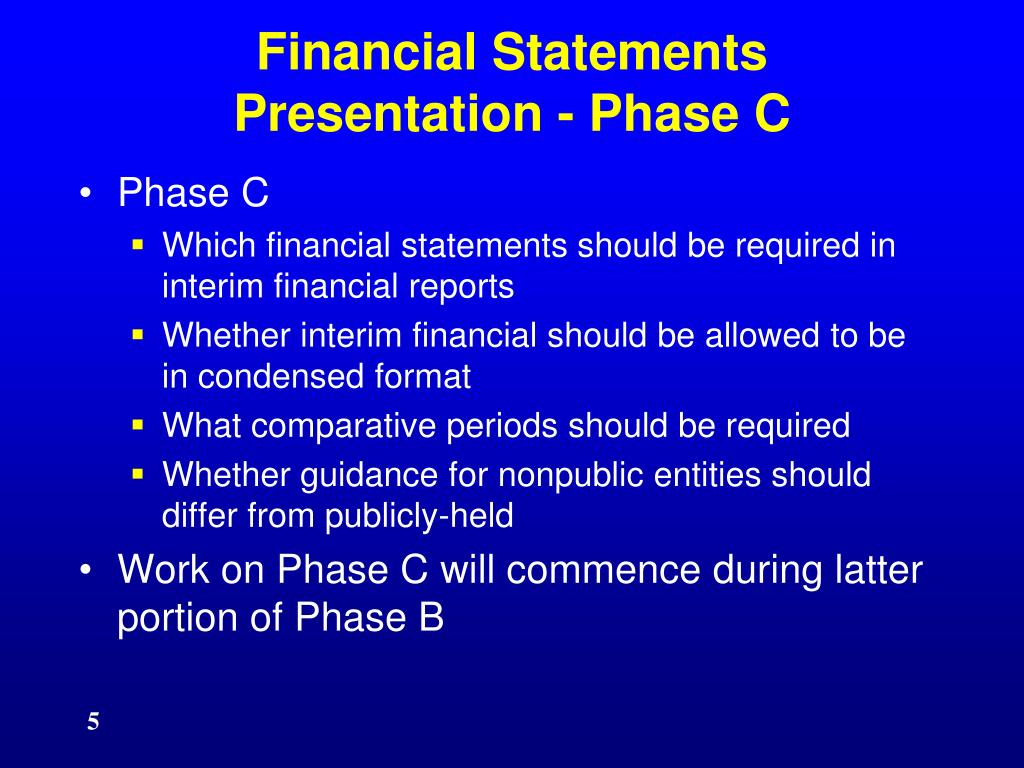 Financial Statements Presentation - Phase C

• Phase C
▪ Which financial statements should be required in interim financial reports
▪ Whether interim financial should be allowed to be in condensed format
▪ What comparative periods should be required
▪ Whether guidance for nonpublic entities should differ from publicly-held
• Work on Phase C will commence during latter portion of Phase B

5